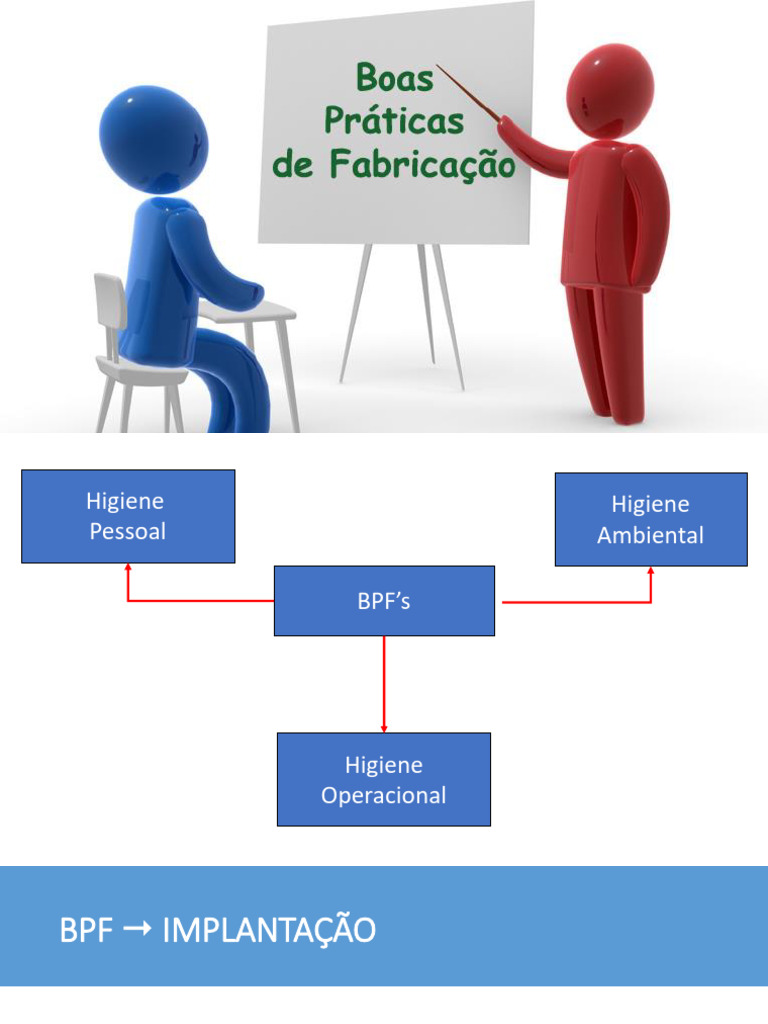 Boas Práticas de Fabricação

Higiene Pessoal

Higiene Ambiental

BPF's

Higiene Operacional

BPF → IMPLANTAÇÃO